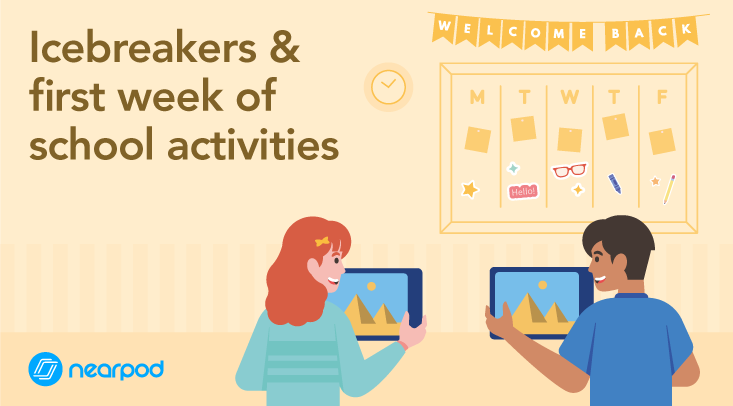 Icebreakers & first week of school activities

WELCOME BACK

M T W T F

Hello!

nearpod